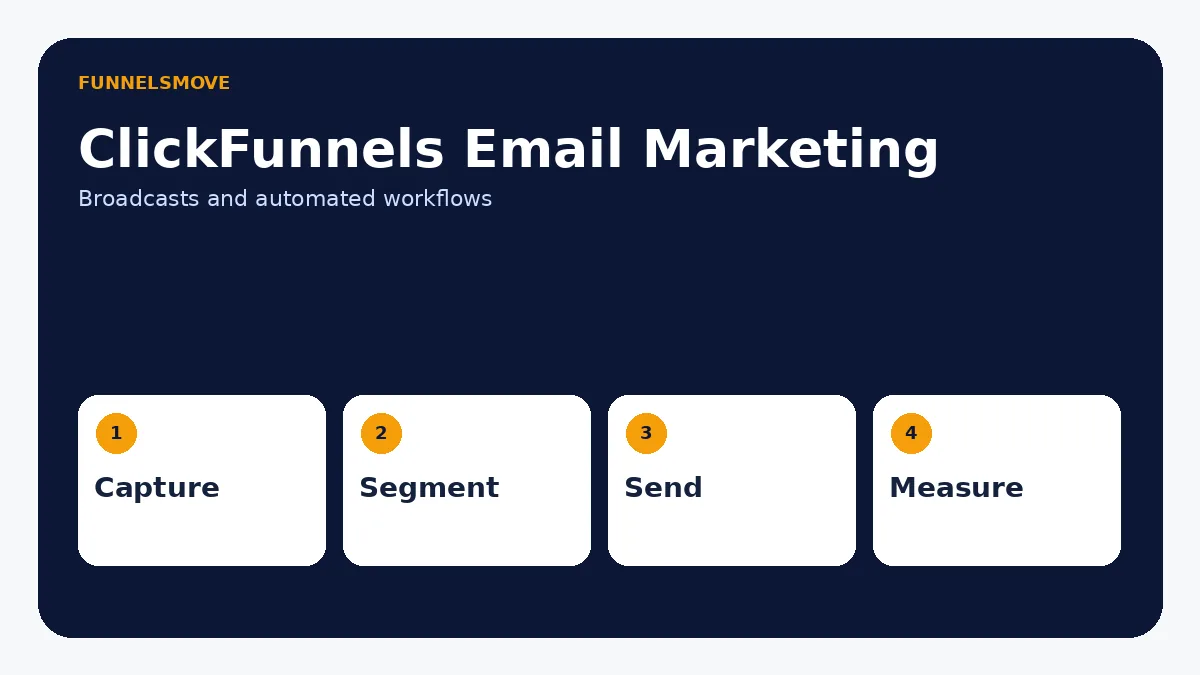 FUNNELSMOVE

ClickFunnels Email Marketing

Broadcasts and automated workflows

1
Capture

2
Segment

3
Send

4
Measure